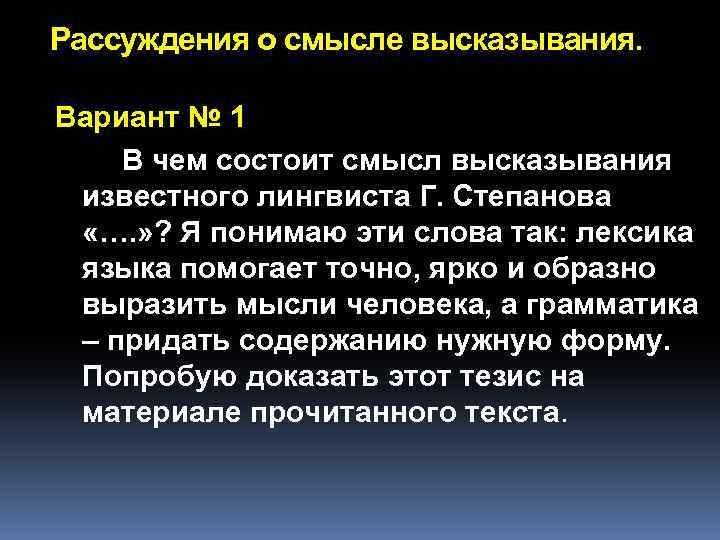 Рассуждения о смысле высказывания.

Вариант № 1

В чем состоит смысл высказывания известного лингвиста Г. Степанова «….»? Я понимаю эти слова так: лексика языка помогает точно, ярко и образно выразить мысли человека, а грамматика – придать содержанию нужную форму. Попробую доказать этот тезис на материале прочитанного текста.